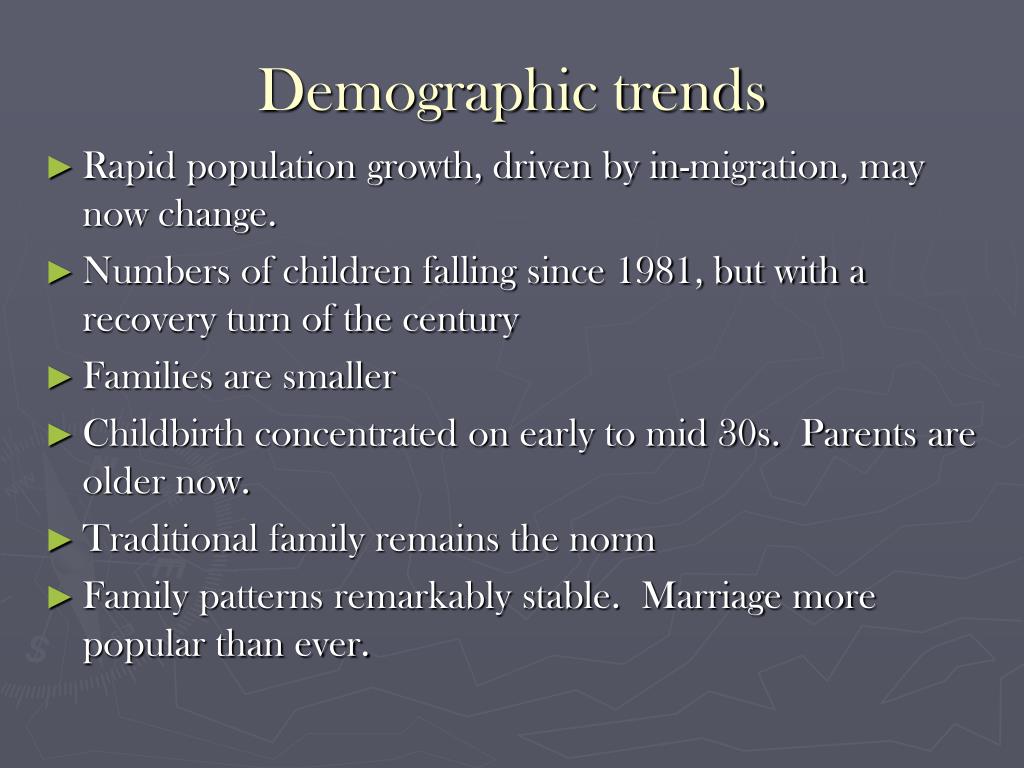 Demographic trends

► Rapid population growth, driven by in-migration, may now change.

► Numbers of children falling since 1981, but with a recovery turn of the century

► Families are smaller

► Childbirth concentrated on early to mid 30s. Parents are older now.

► Traditional family remains the norm

► Family patterns remarkably stable. Marriage more popular than ever.